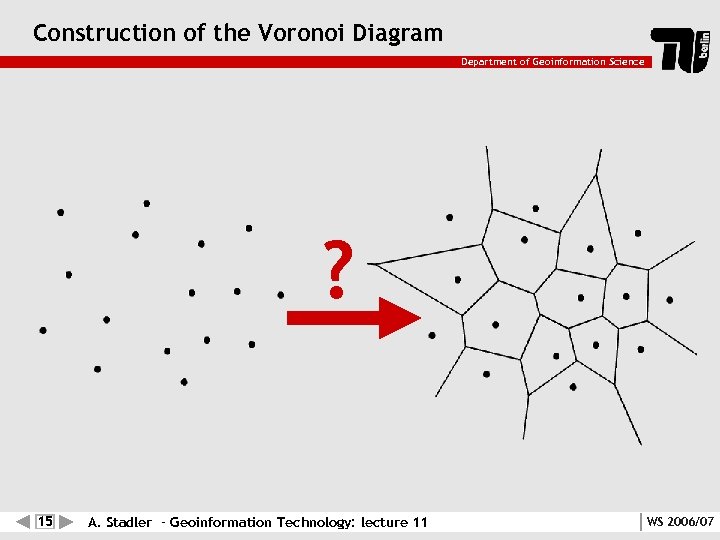 Construction of the Voronoi Diagram

Department of Geoinformation Science

TU berlin

?

15

A. Stadler - Geoinformation Technology: lecture 11

WS 2006/07